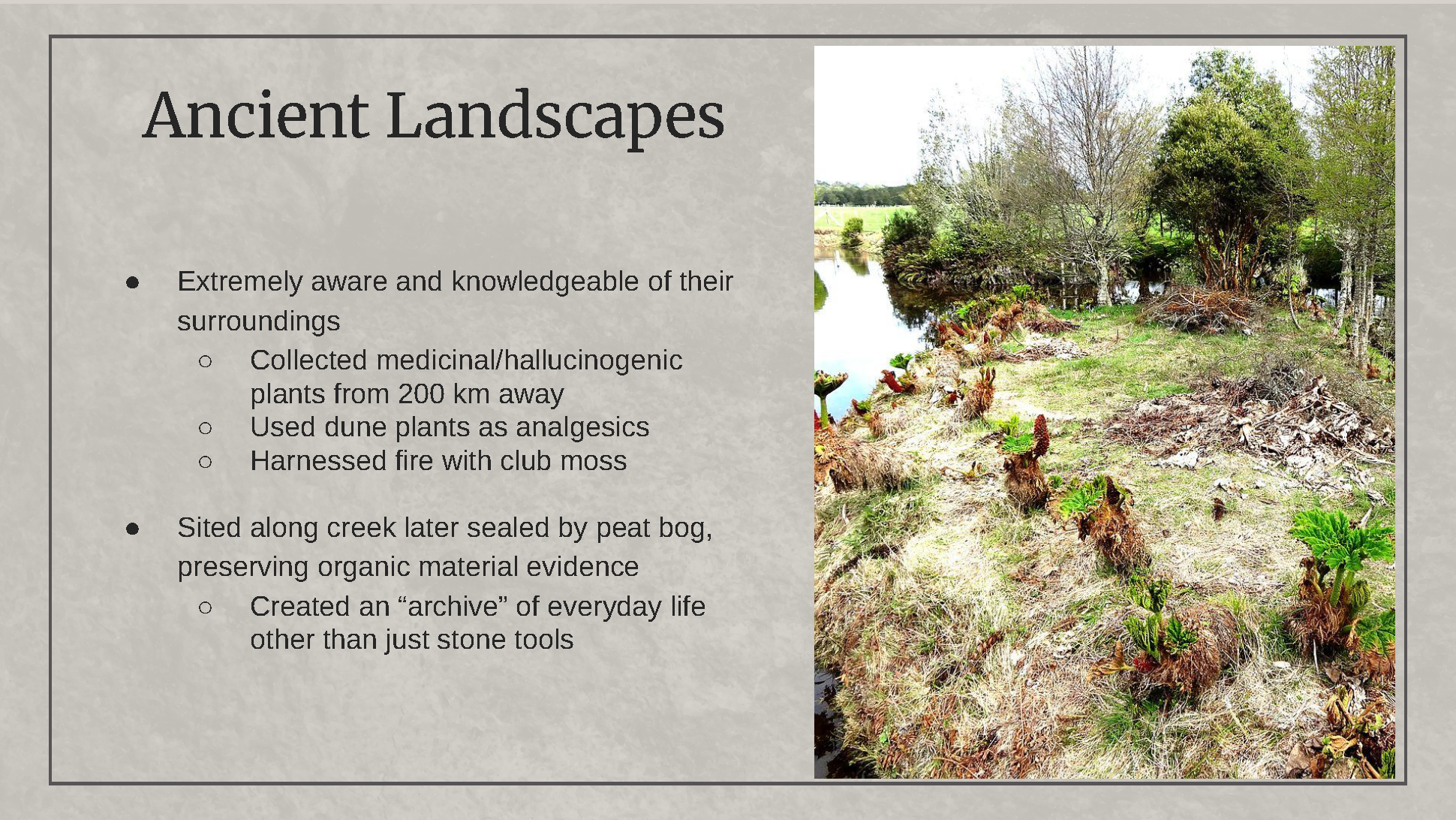 Ancient Landscapes

● Extremely aware and knowledgeable of their surroundings
  ○ Collected medicinal/hallucinogenic plants from 200 km away
  ○ Used dune plants as analgesics
  ○ Harnessed fire with club moss

● Sited along creek later sealed by peat bog, preserving organic material evidence
  ○ Created an “archive” of everyday life other than just stone tools